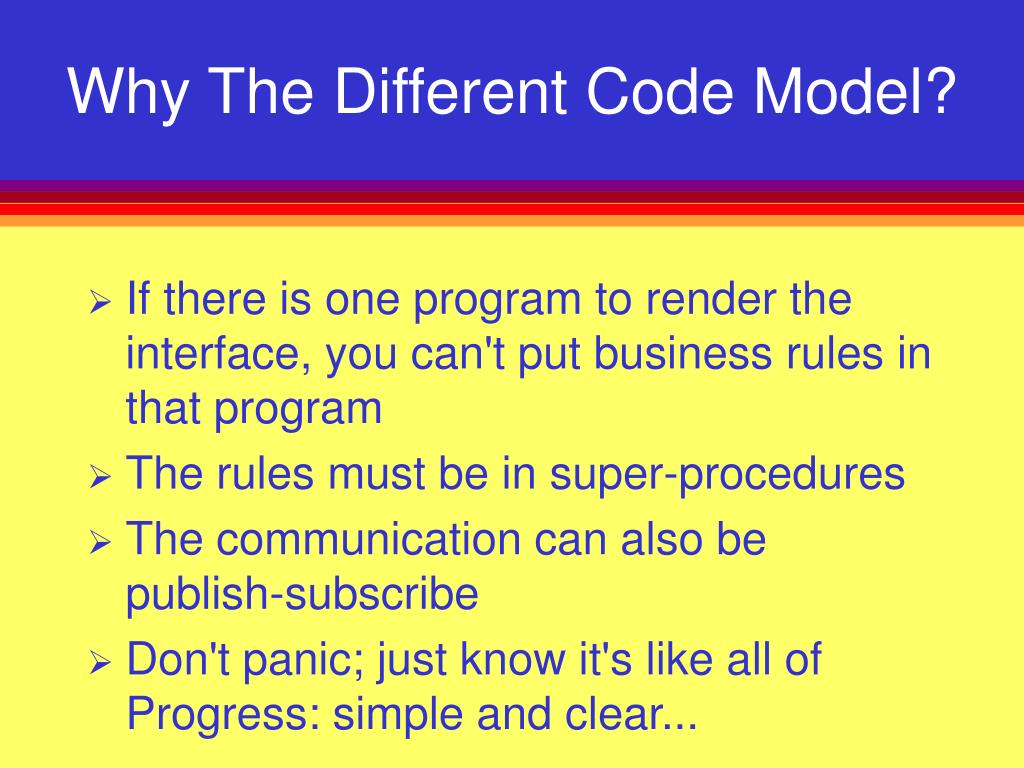 Why The Different Code Model?

➢ If there is one program to render the interface, you can't put business rules in that program

➢ The rules must be in super-procedures

➢ The communication can also be publish-subscribe

➢ Don't panic; just know it's like all of Progress: simple and clear...